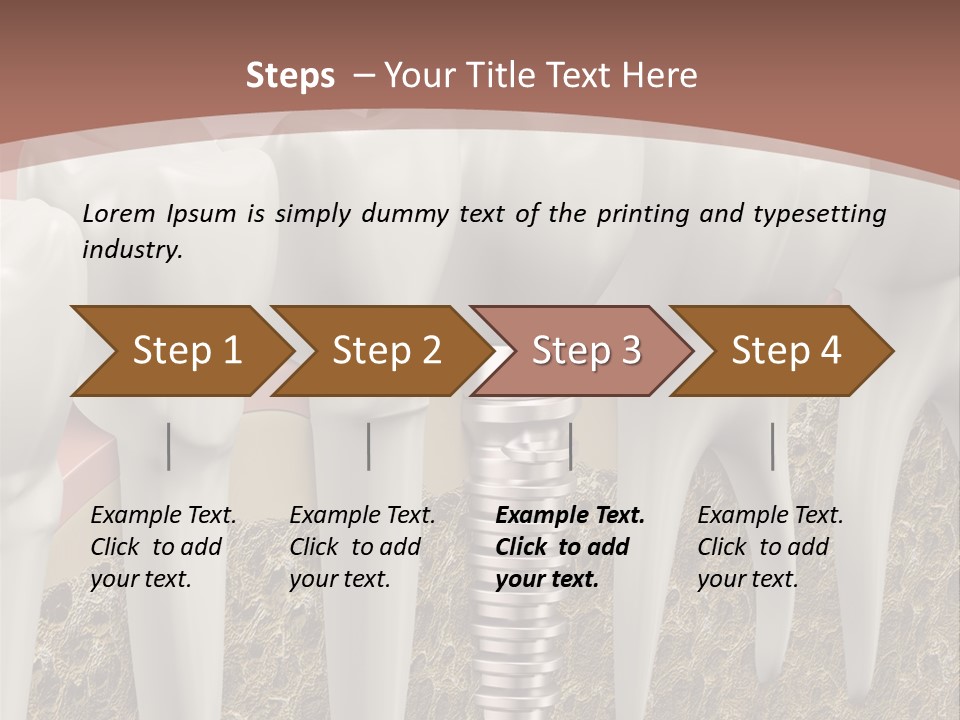 Steps – Your Title Text Here

Lorem Ipsum is simply dummy text of the printing and typesetting industry.

Step 1

Step 2

Step 3

Step 4

Example Text. Click to add your text.

Example Text. Click to add your text.

Example Text. Click to add your text.

Example Text. Click to add your text.